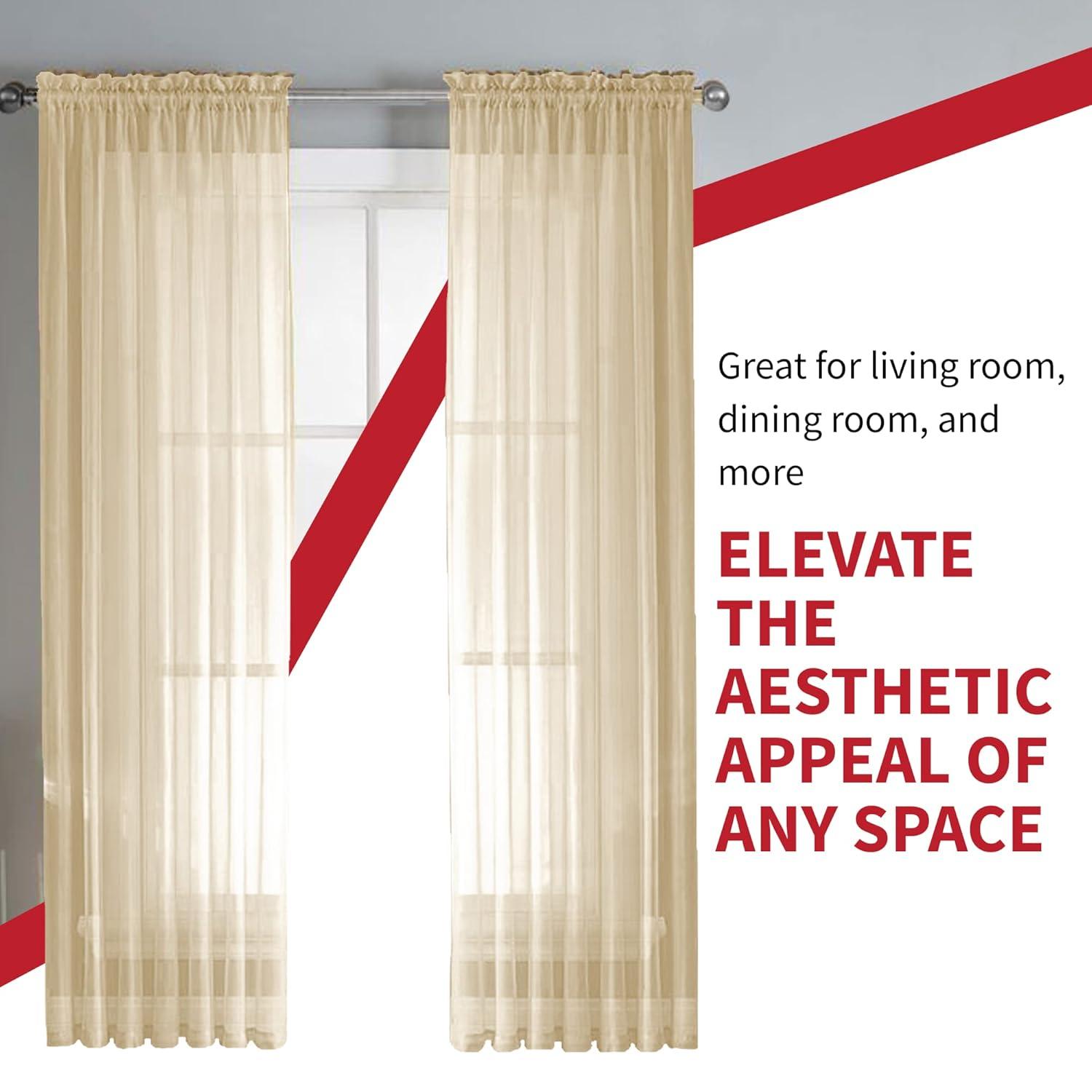 Great for living room, dining room, and more

ELEVATE THE AESTHETIC APPEAL OF ANY SPACE